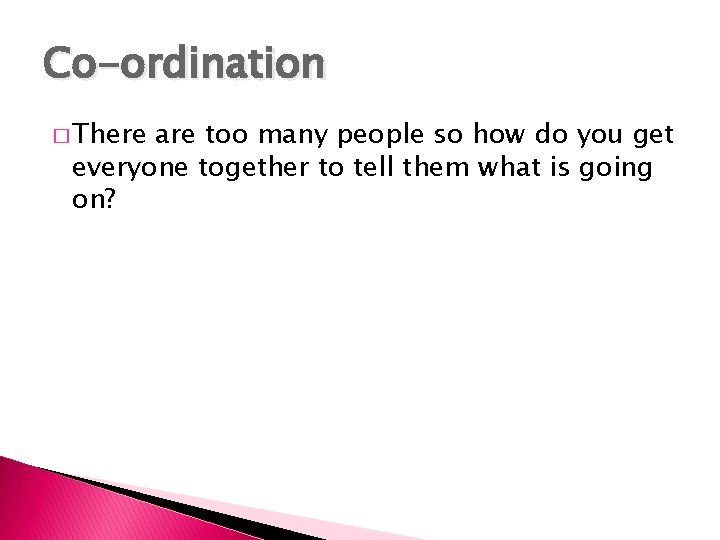 Co-ordination

□ There are too many people so how do you get everyone together to tell them what is going on?